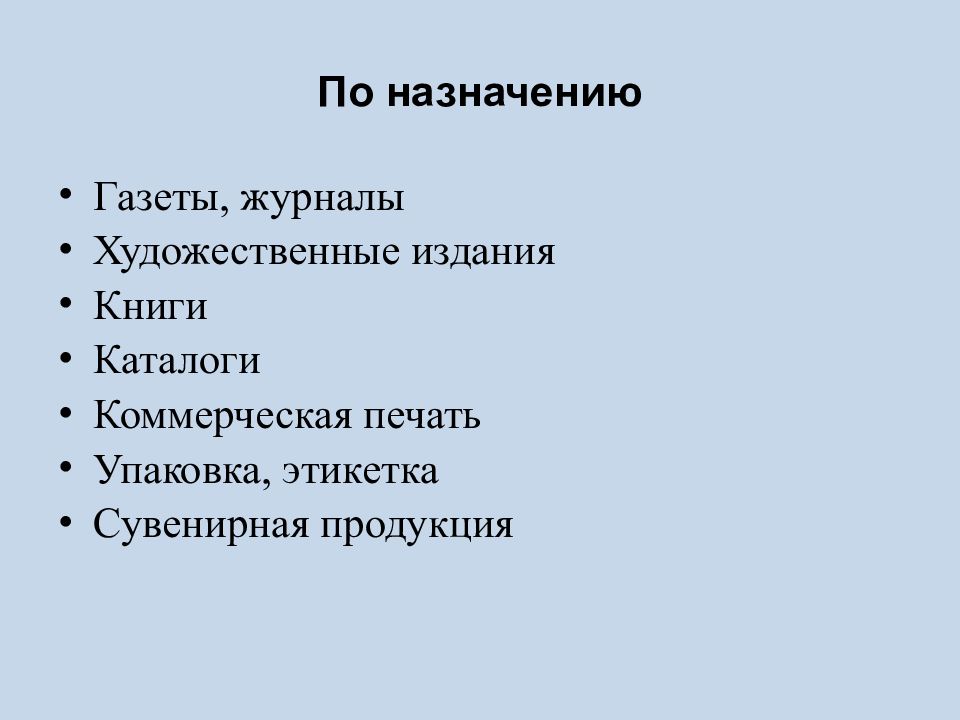 По назначению

• Газеты, журналы
• Художественные издания
• Книги
• Каталоги
• Коммерческая печать
• Упаковка, этикетка
• Сувенирная продукция